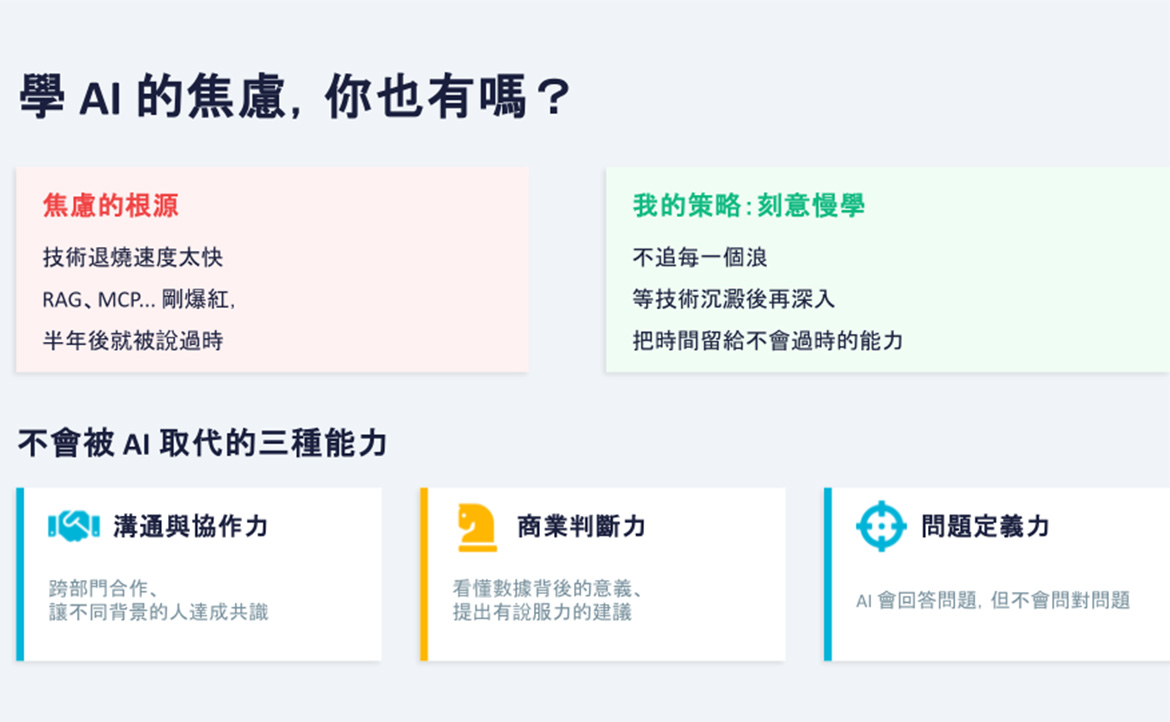 學 AI 的焦慮，你也有嗎？

焦慮的根源

技術退燒速度太快

RAG、MCP... 剛爆紅，

半年後就被說過時

我的策略：刻意慢學

不追每一個浪

等技術沉澱後再深入

把時間留給不會過時的能力

不會被 AI 取代的三種能力

溝通與協作力

跨部門合作、
讓不同背景的人達成共識

商業判斷力

看懂數據背後的意義、
提出有說服力的建議

問題定義力

AI 會回答問題，但不會問對問題